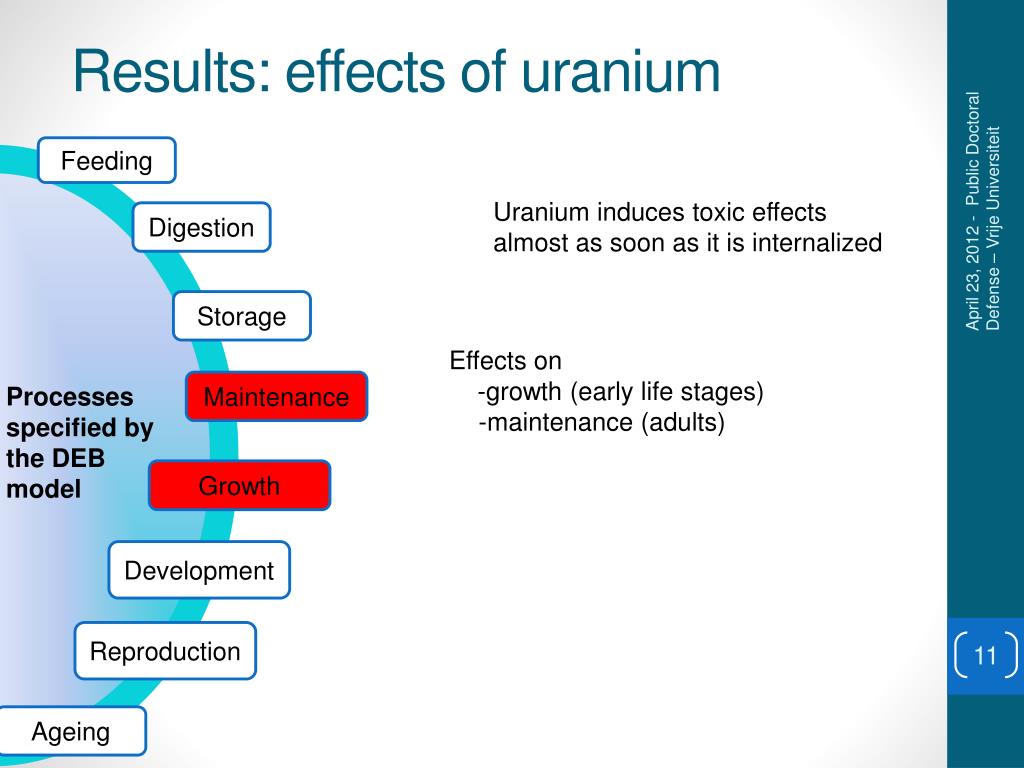 Results: effects of uranium

Feeding

Digestion

Storage

Maintenance

Growth

Development

Reproduction

Ageing

Processes specified by the DEB model

Uranium induces toxic effects almost as soon as it is internalized

Effects on
-growth (early life stages)
-maintenance (adults)

April 23, 2012 - Public Doctoral Defense – Vrije Universiteit

11